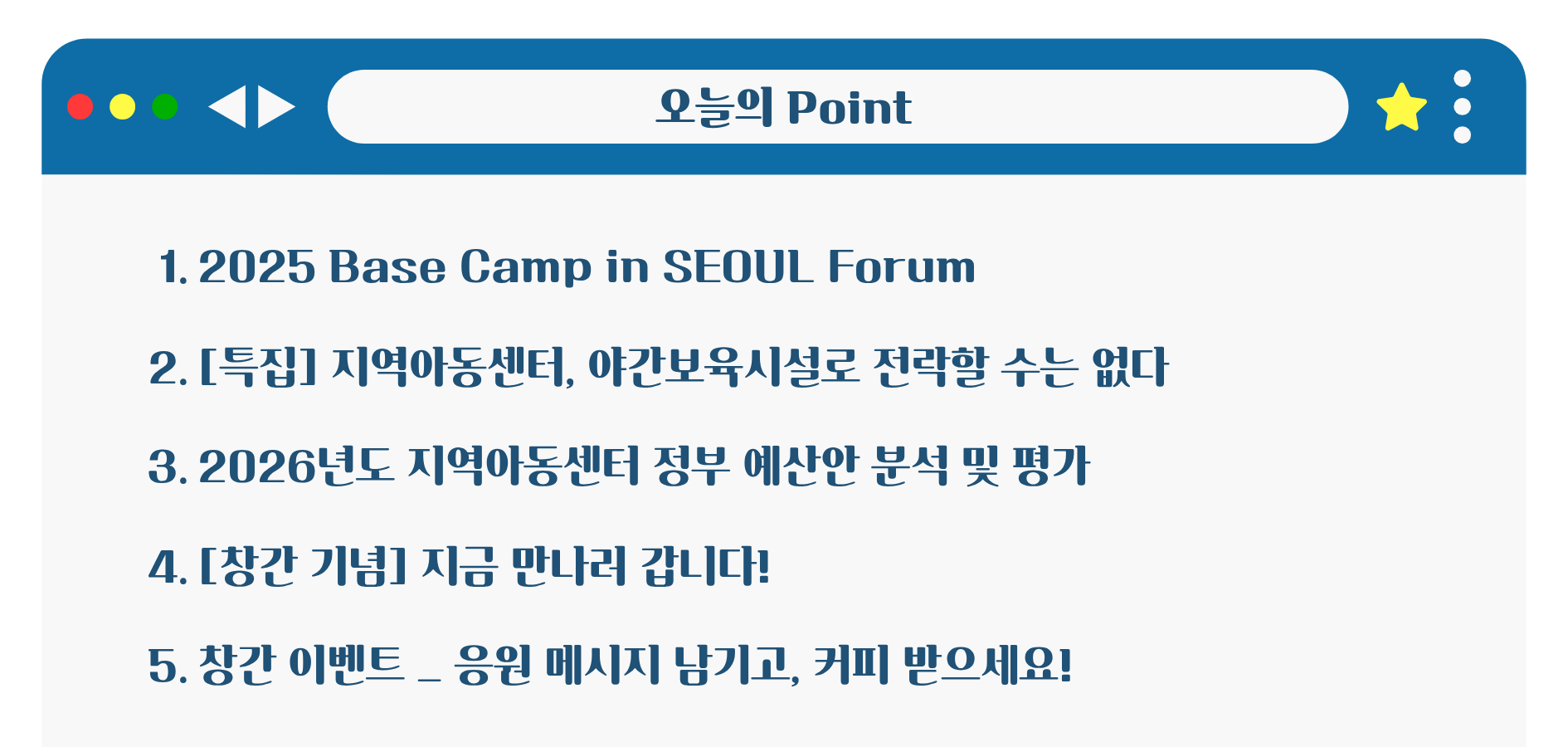 오늘의 Point

1. 2025 Base Camp in SEOUL Forum

2. [특집] 지역아동센터, 야간보육시설로 전락할 수는 없다

3. 2026년도 지역아동센터 정부 예산안 분석 및 평가

4. [창간 기념] 지금 만나러 갑니다!

5. 창간 이벤트 _ 응원 메시지 남기고, 커피 받으세요!